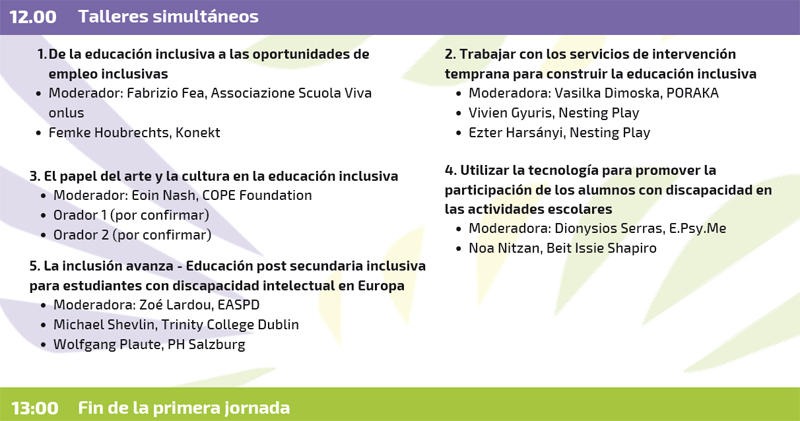 12.00 Talleres simultáneos

1. De la educación inclusiva a las oportunidades de empleo inclusivas
- Moderador: Fabrizio Fea, Associazione Scuola Viva onlus
- Femke Houbrechts, Konekt

3. El papel del arte y la cultura en la educación inclusiva
- Moderador: Eoin Nash, COPE Foundation
- Orador 1 (por confirmar)
- Orador 2 (por confirmar)

5. La inclusión avanza - Educación post secundaria inclusiva para estudiantes con discapacidad intelectual en Europa
- Moderadora: Zoé Lardou, EASPD
- Michael Shevlin, Trinity College Dublin
- Wolfgang Plaute, PH Salzburg

2. Trabajar con los servicios de intervención temprana para construir la educación inclusiva
- Moderadora: Vasilka Dimoska, PORAKA
- Vivien Gyuris, Nesting Play
- Ezter Harsányi, Nesting Play

4. Utilizar la tecnología para promover la participación de los alumnos con discapacidad en las actividades escolares
- Moderadora: Dionysios Serras, E.Psy.Me
- Noa Nitzan, Beit Issie Shapiro

13:00 Fin de la primera jornada